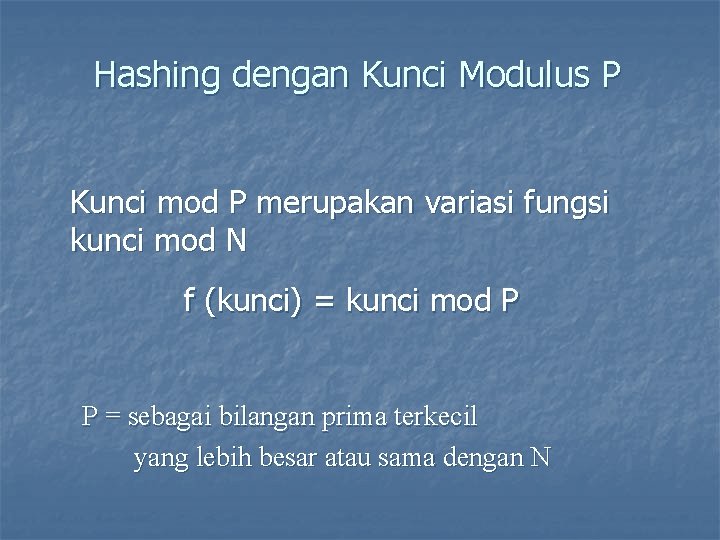 Hashing dengan Kunci Modulus P

Kunci mod P merupakan variasi fungsi kunci mod N

f (kunci) = kunci mod P

P = sebagai bilangan prima terkecil yang lebih besar atau sama dengan N